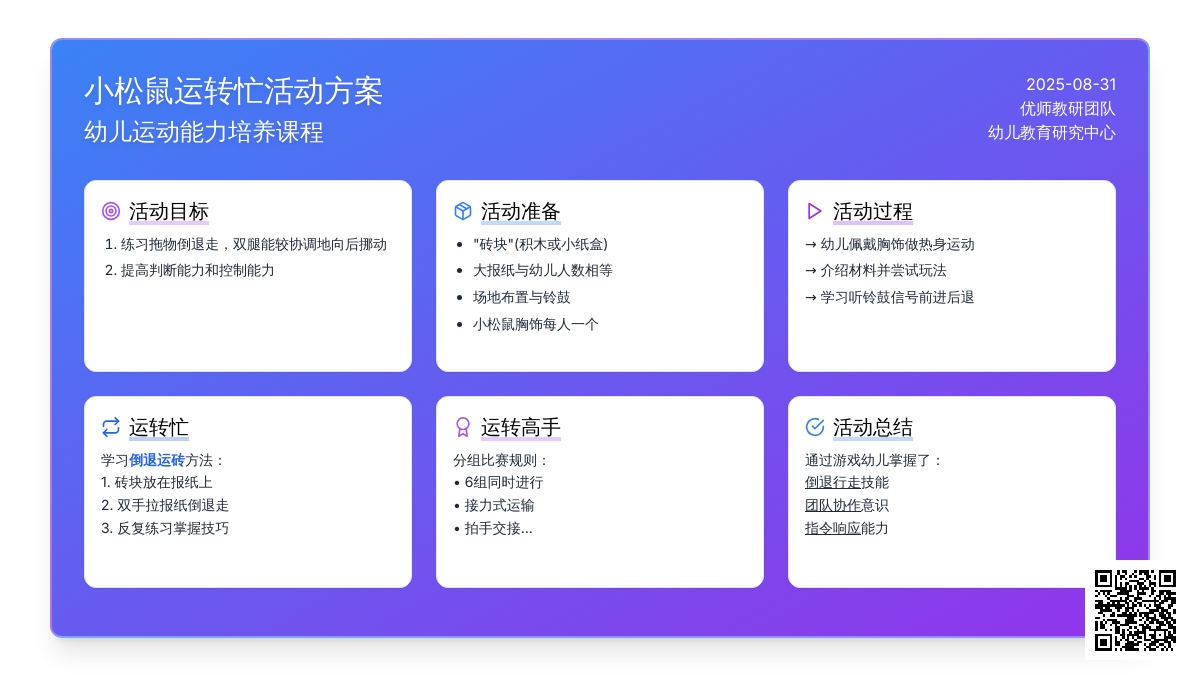 小松鼠运转忙活动方案
幼儿运动能力培养课程

2025-08-31
优师教研团队
幼儿教育研究中心

活动目标
1. 练习拖物倒退走，双腿能较协调地向后挪动
2. 提高判断能力和控制能力

活动准备
• "砖块"(积木或小纸盒)
• 大报纸与幼儿人数相等
• 场地布置与铃鼓
• 小松鼠胸饰每人一个

活动过程
→ 幼儿佩戴胸饰做热身运动
→ 介绍材料并尝试玩法
→ 学习听铃鼓信号前进后退

运转忙
学习倒退运砖方法：
1. 砖块放在报纸上
2. 双手拉报纸倒退走
3. 反复练习掌握技巧

运转高手
分组比赛规则：
• 6组同时进行
• 接力式运输
• 拍手交接...

活动总结
通过游戏幼儿掌握了：
倒退行走技能
团队协作意识
指令响应能力